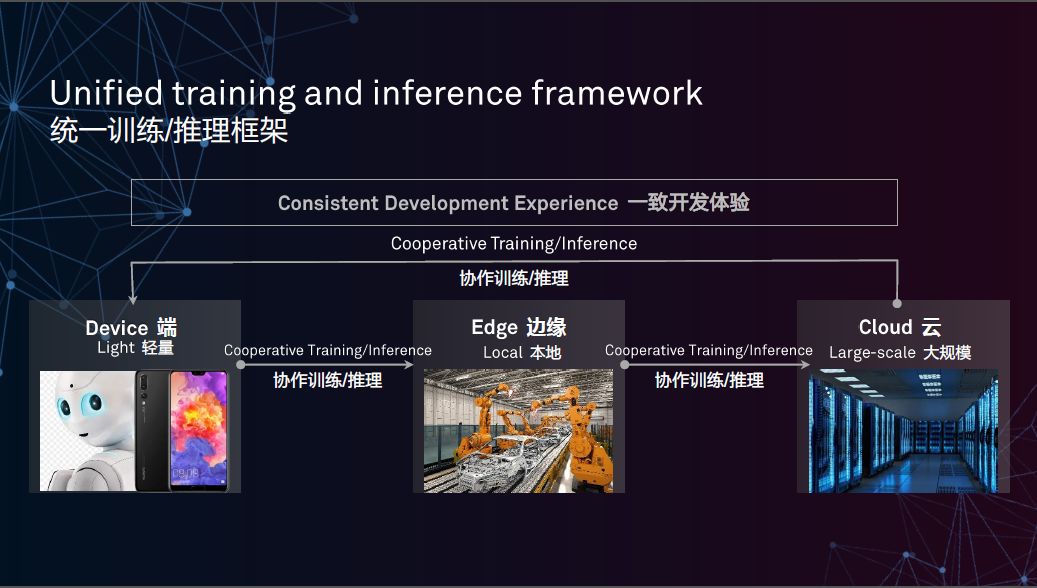 Unified training and inference framework
统一训练/推理框架

Consistent Development Experience 一致开发体验

Cooperative Training/Inference
协作训练/推理

Device 端
Light 轻量

Cooperative Training/Inference
协作训练/推理

Edge 边缘
Local 本地

Cooperative Training/Inference
协作训练/推理

Cloud 云
Large-scale 大规模